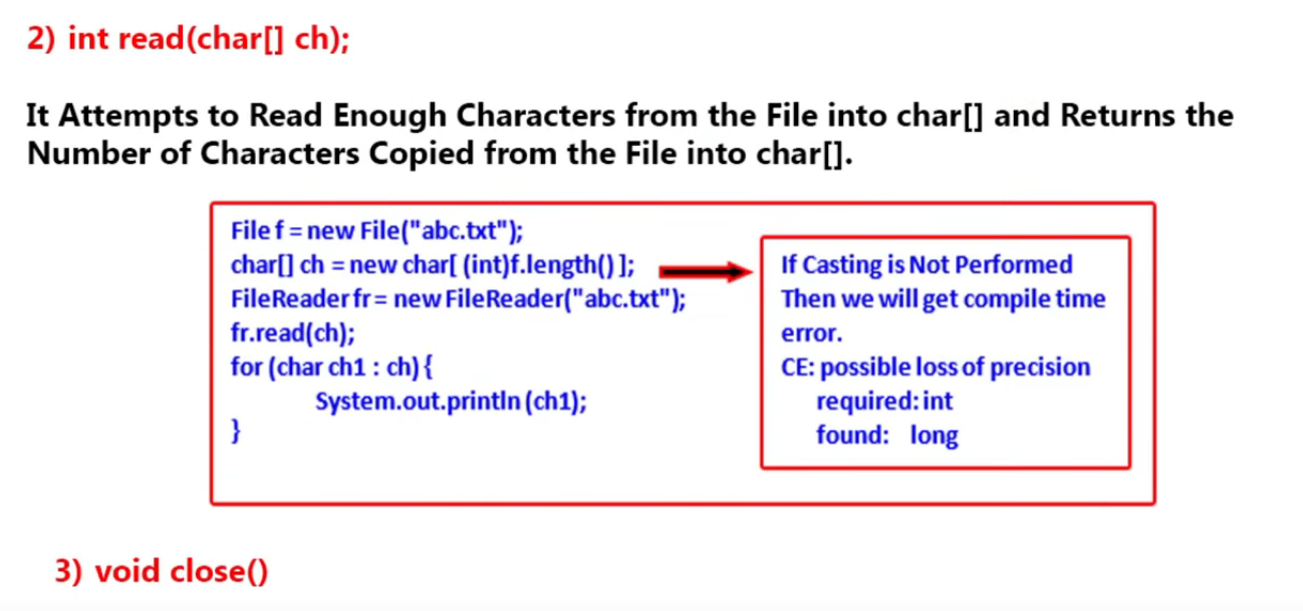 2) int read(char[] ch);

It Attempts to Read Enough Characters from the File into char[] and Returns the Number of Characters Copied from the File into char[].

File f = new File("abc.txt");
char[] ch = new char[ (int)f.length() ];
FileReader fr = new FileReader("abc.txt");
fr.read(ch);
for (char ch1 : ch) {
System.out.println (ch1);
}

If Casting is Not Performed Then we will get compile time error.
CE: possible loss of precision
required: int
found: long

3) void close()